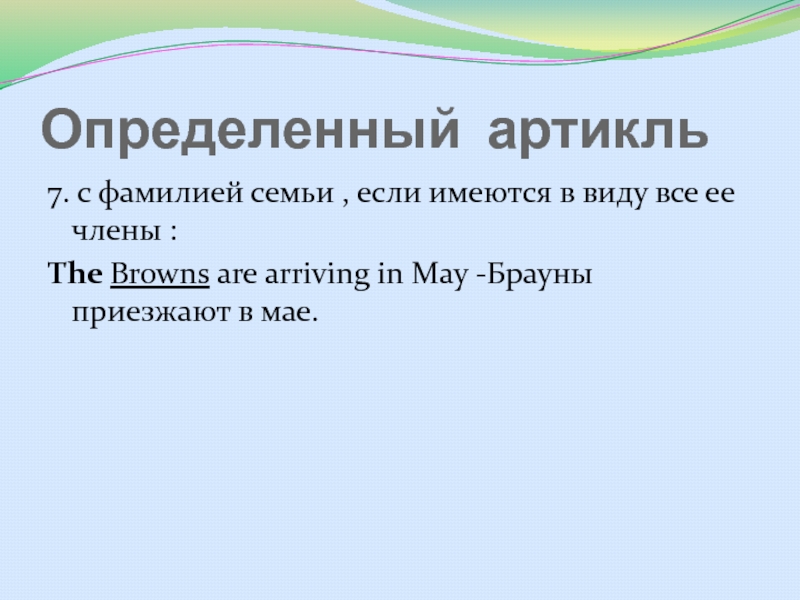 Определенный артикль

7. с фамилией семьи , если имеются в виду все ее члены :

The Browns are arriving in May -Брауны приезжают в мае.